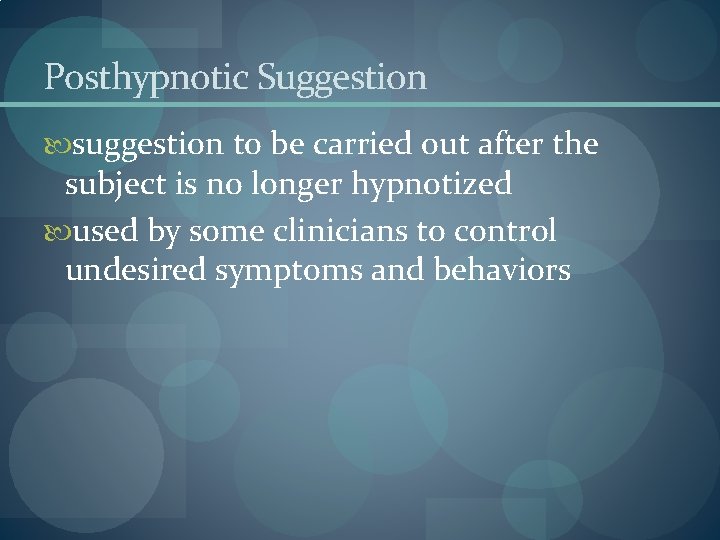 Posthypnotic Suggestion

suggestion to be carried out after the subject is no longer hypnotized

used by some clinicians to control undesired symptoms and behaviors